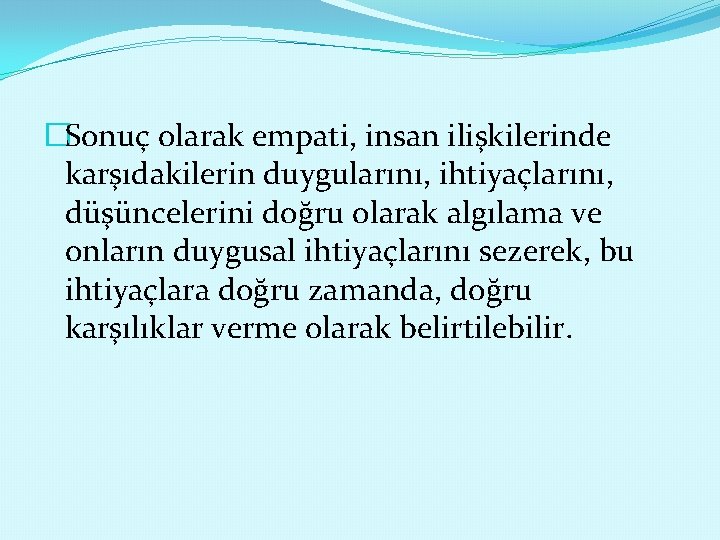 Sonuç olarak empati, insan ilişkilerinde karşıdakilerin duygularını, ihtiyaçlarını, düşüncelerini doğru olarak algılama ve onların duygusal ihtiyaçlarını sezerek, bu ihtiyaçlara doğru zamanda, doğru karşılıklar verme olarak belirtilebilir.